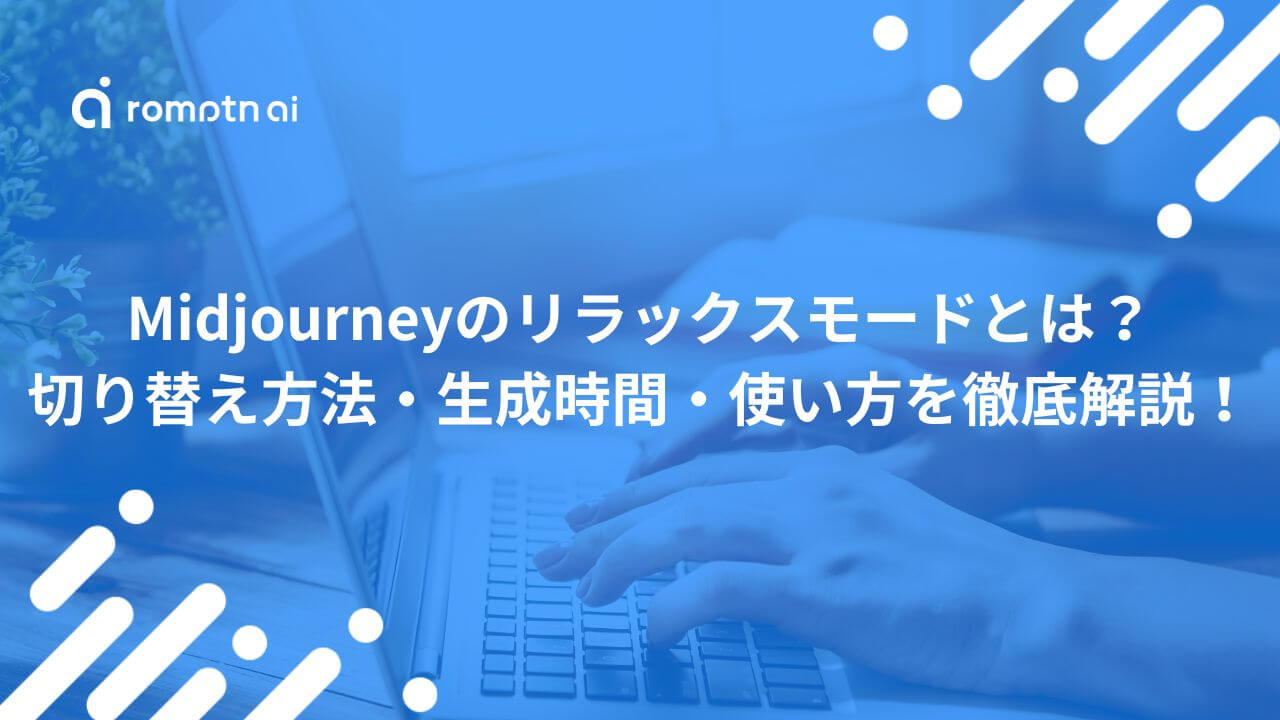 romptn ai

Midjourneyのリラックスモードとは？
切り替え方法・生成時間・使い方を徹底解説！